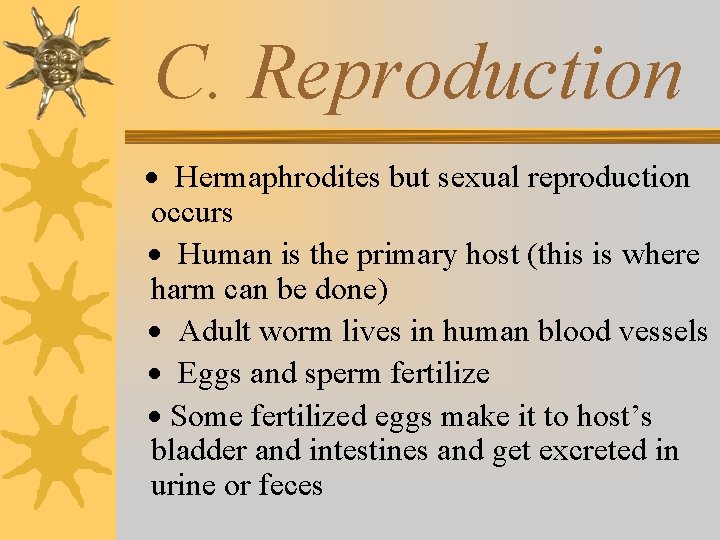 C. Reproduction

• Hermaphrodites but sexual reproduction occurs

• Human is the primary host (this is where harm can be done)

• Adult worm lives in human blood vessels

• Eggs and sperm fertilize

• Some fertilized eggs make it to host's bladder and intestines and get excreted in urine or feces